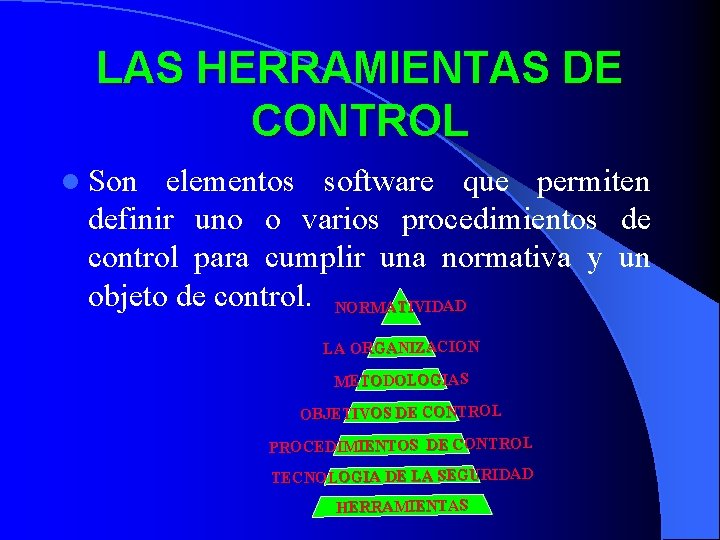 LAS HERRAMIENTAS DE CONTROL

Son elementos software que permiten definir uno o varios procedimientos de control para cumplir una normativa y un objeto de control.

NORMATIVIDAD
LA ORGANIZACION
METODOLOGIAS
OBJETIVOS DE CONTROL
PROCEDIMIENTOS DE CONTROL
TECNOLOGIA DE LA SEGURIDAD
HERRAMIENTAS